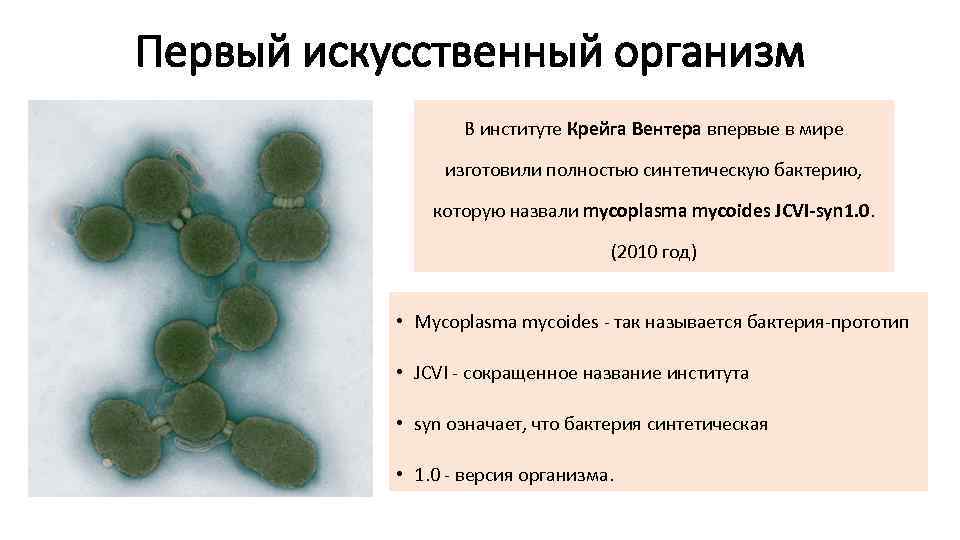 Первый искусственный организм

В институте Крейга Вентера впервые в мире изготовили полностью синтетическую бактерию, которую назвали mycoplasma mycoides JCVI-syn1.0. (2010 год)

• Mycoplasma mycoides - так называется бактерия-прототип
• JCVI - сокращенное название института
• syn означает, что бактерия синтетическая
• 1.0 - версия организма.